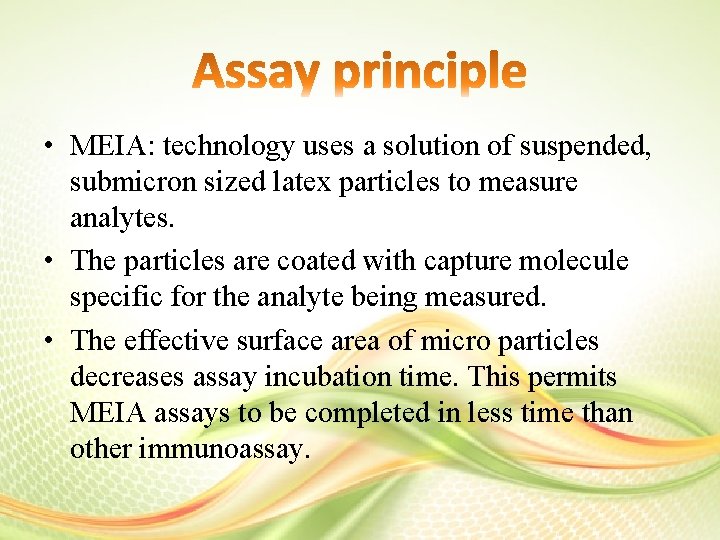 Assay principle

• MEIA: technology uses a solution of suspended, submicron sized latex particles to measure analytes.

• The particles are coated with capture molecule specific for the analyte being measured.

• The effective surface area of micro particles decreases assay incubation time. This permits MEIA assays to be completed in less time than other immunoassay.